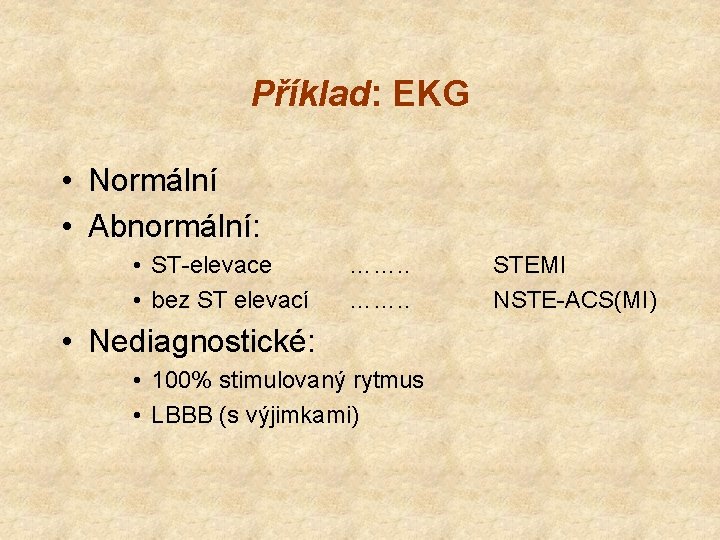 Příklad: EKG

• Normální
• Abnormální:
  • ST-elevace ……… STEMI
  • bez ST elevací ……… NSTE-ACS(MI)
• Nediagnostické:
  • 100% stimulovaný rytmus
  • LBBB (s výjimkami)